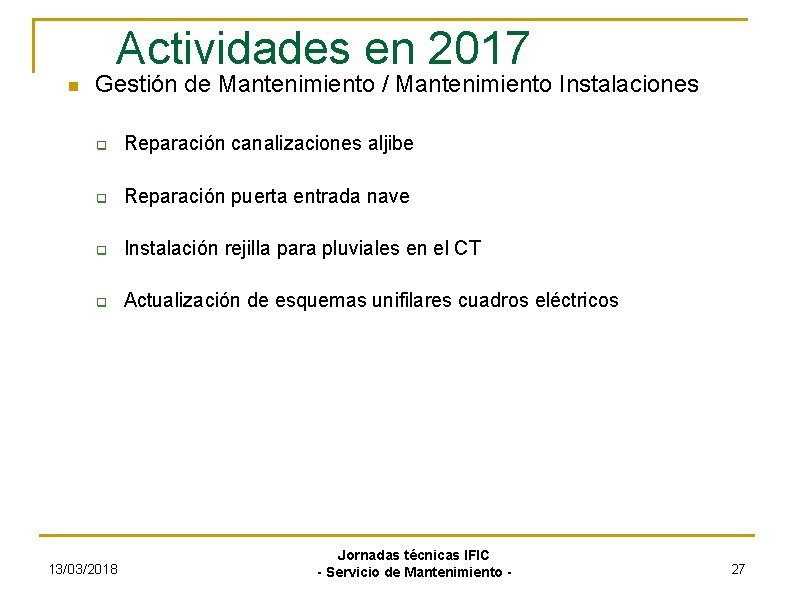 Actividades en 2017

Gestión de Mantenimiento / Mantenimiento Instalaciones

Reparación canalizaciones aljibe

Reparación puerta entrada nave

Instalación rejilla para pluviales en el CT

Actualización de esquemas unifilares cuadros eléctricos

13/03/2018

Jornadas técnicas IFIC
- Servicio de Mantenimiento -

27